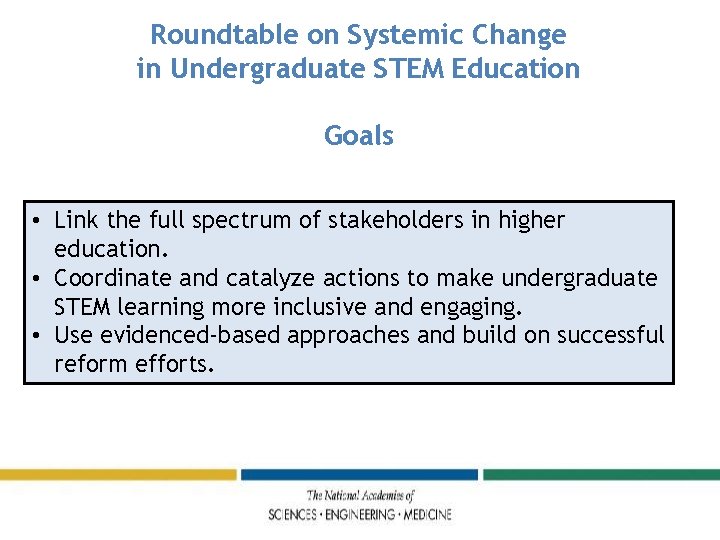 Roundtable on Systemic Change in Undergraduate STEM Education

Goals

• Link the full spectrum of stakeholders in higher education.
• Coordinate and catalyze actions to make undergraduate STEM learning more inclusive and engaging.
• Use evidenced-based approaches and build on successful reform efforts.

The National Academies of
SCIENCES · ENGINEERING · MEDICINE